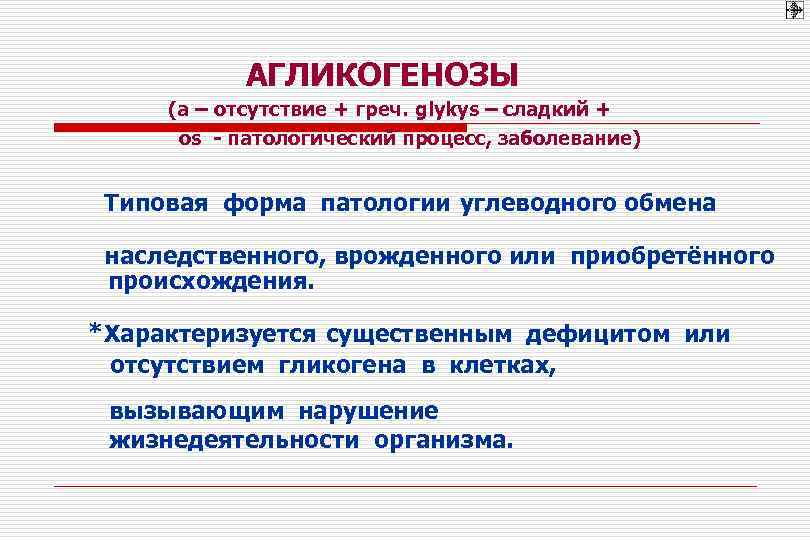 АГЛИКОГЕНОЗЫ
(а – отсутствие + греч. glykys – сладкий + os - патологический процесс, заболевание)

Типовая форма патологии углеводного обмена

наследственного, врожденного или приобретённого происхождения.

*Характеризуется существенным дефицитом или отсутствием гликогена в клетках,

вызывающим нарушение жизнедеятельности организма.